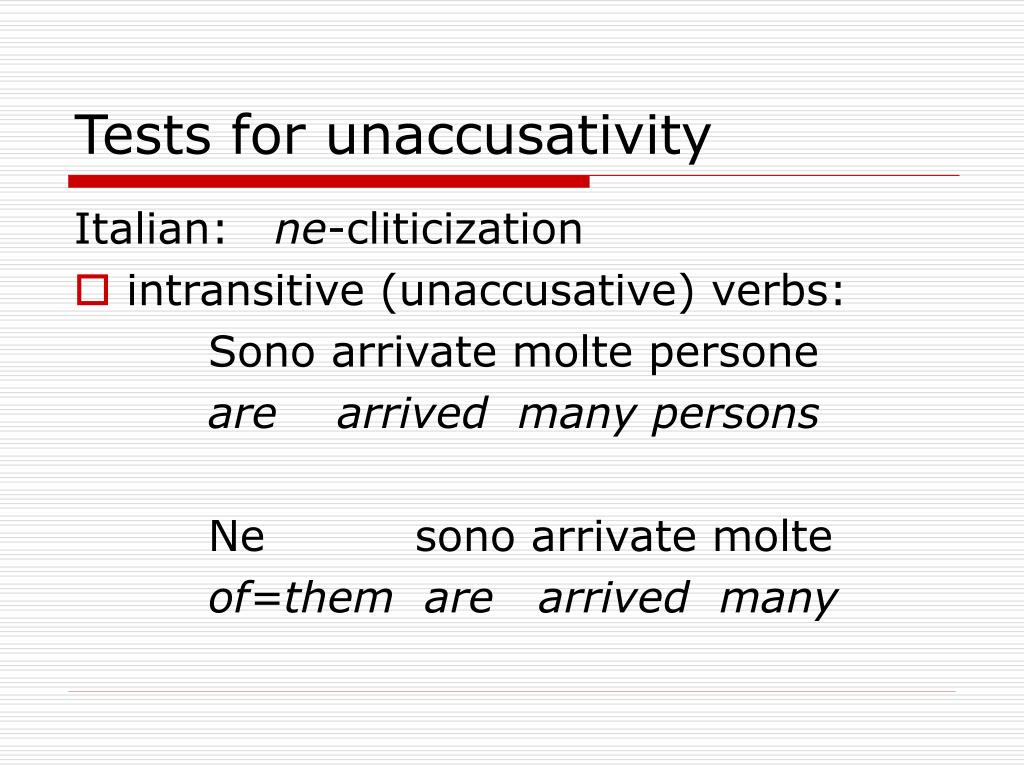 Tests for unaccusativity

Italian: ne-cliticization

intransitive (unaccusative) verbs:

Sono arrivate molte persone
are arrived many persons

Ne sono arrivate molte
of=them are arrived many